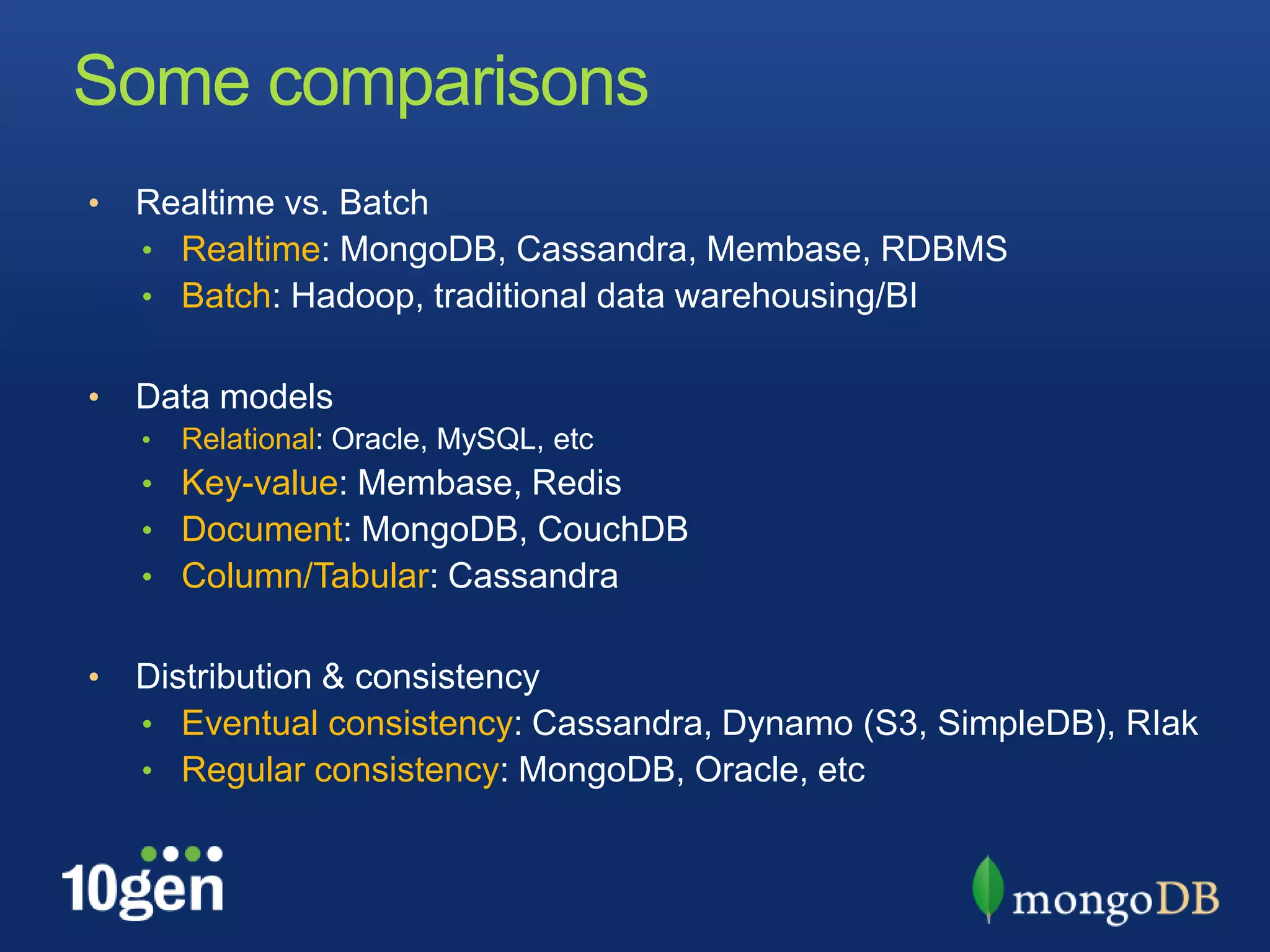 Some comparisons

• Realtime vs. Batch
  • Realtime: MongoDB, Cassandra, Membase, RDBMS
  • Batch: Hadoop, traditional data warehousing/BI

• Data models
  • Relational: Oracle, MySQL, etc
  • Key-value: Membase, Redis
  • Document: MongoDB, CouchDB
  • Column/Tabular: Cassandra

• Distribution & consistency
  • Eventual consistency: Cassandra, Dynamo (S3, SimpleDB), RIak
  • Regular consistency: MongoDB, Oracle, etc

10gen

mongoDB